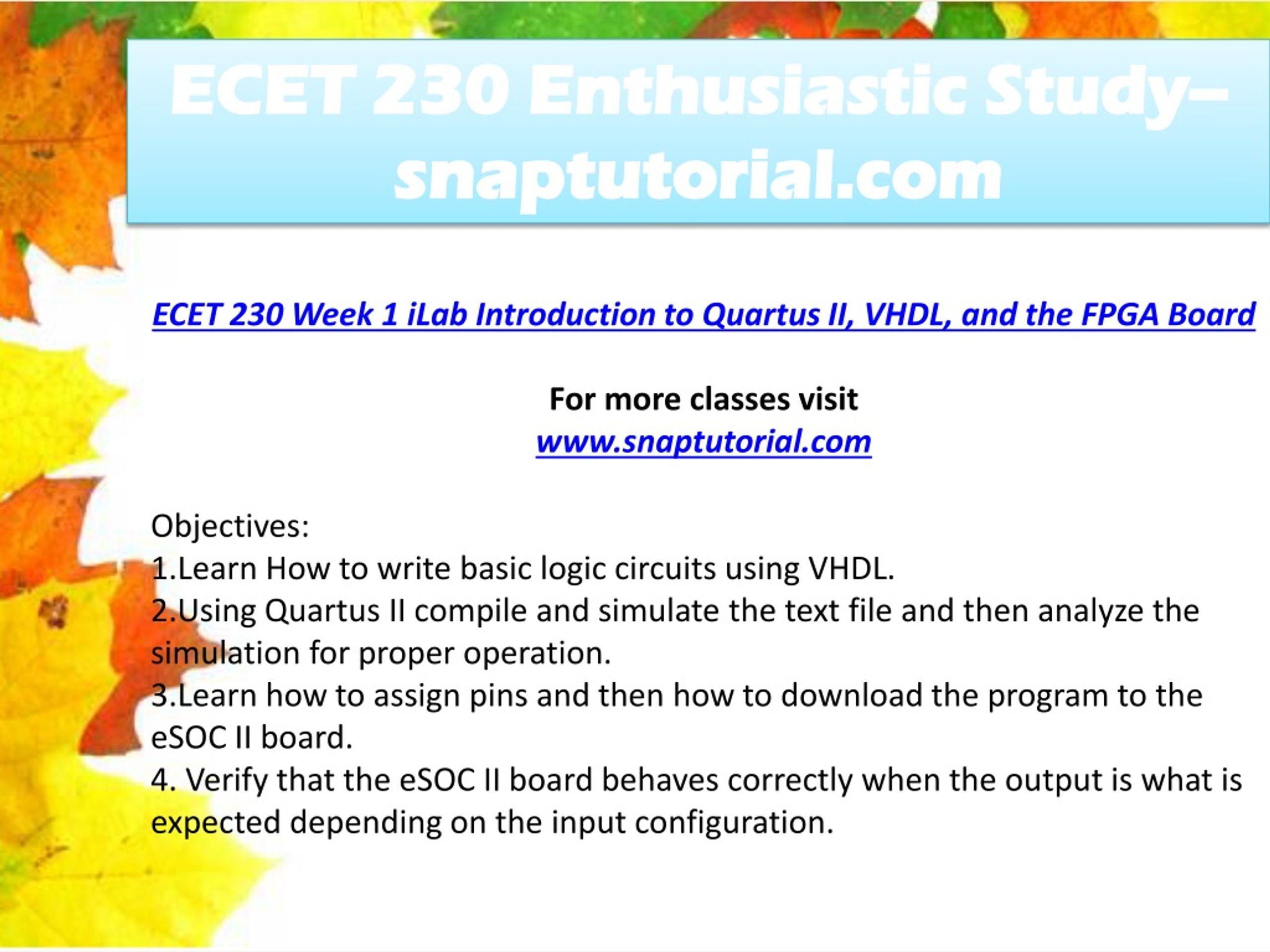 ECET 230 Enthusiastic Study– snaptutorial.com

ECET 230 Week 1 iLab Introduction to Quartus II, VHDL, and the FPGA Board

For more classes visit
www.snaptutorial.com

Objectives:
1.Learn How to write basic logic circuits using VHDL.
2.Using Quartus II compile and simulate the text file and then analyze the simulation for proper operation.
3.Learn how to assign pins and then how to download the program to the eSOC II board.
4. Verify that the eSOC II board behaves correctly when the output is what is expected depending on the input configuration.